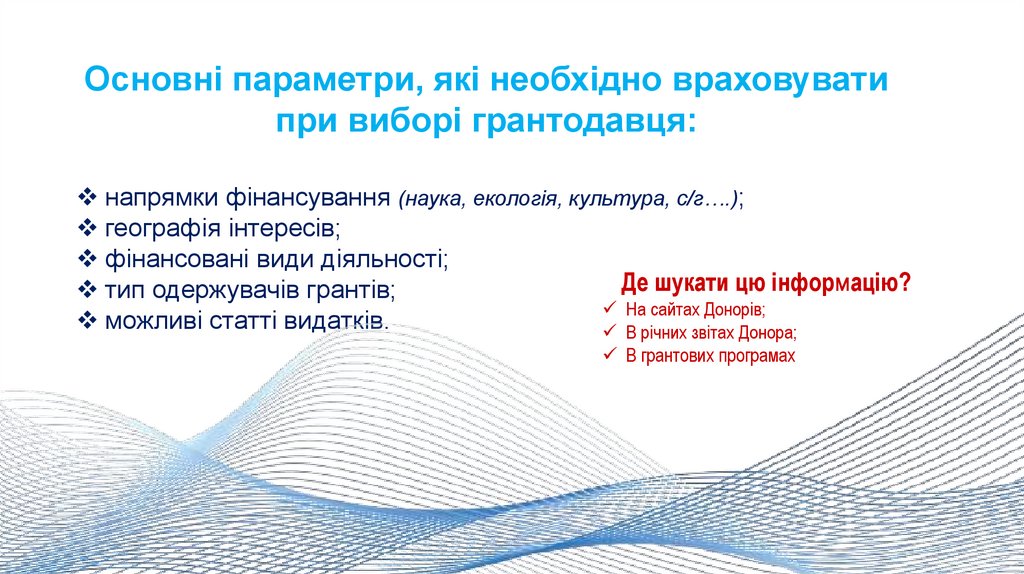 Основні параметри, які необхідно враховувати при виборі грантодавця:

❖ напрямки фінансування (наука, екологія, культура, с/г….);
❖ географія інтересів;
❖ фінансовані види діяльності;
❖ тип одержувачів грантів;
❖ можливі статті видатків.

Де шукати цю інформацію?
✓ На сайтах Донорів;
✓ В річних звітах Донора;
✓ В грантових програмах